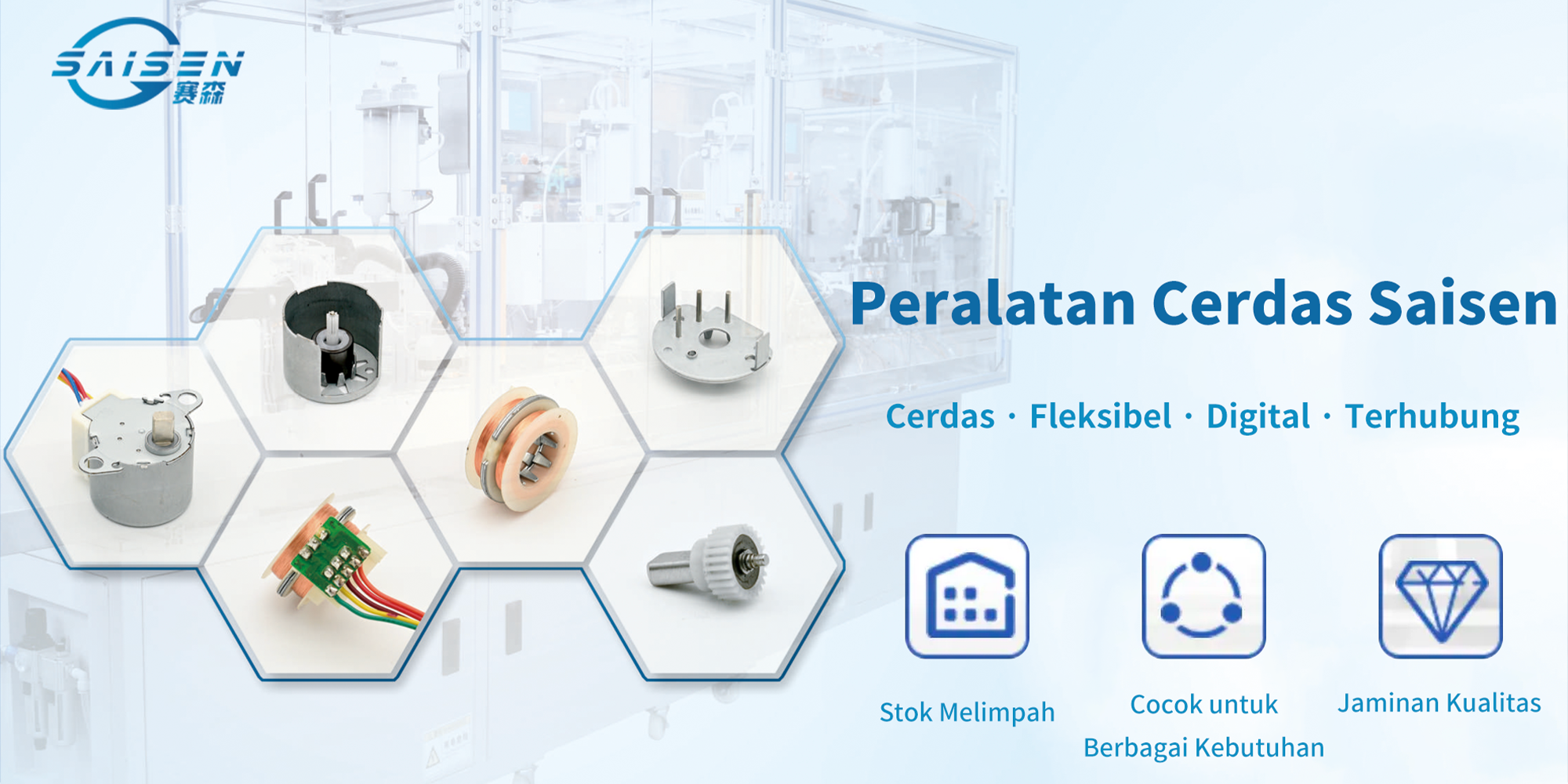 SAISEN
赛森

Peralatan Cerdas Saisen

Cerdas · Fleksibel · Digital · Terhubung

Stok Melimpah

Cocok untuk Berbagai Kebutuhan

Jaminan Kualitas